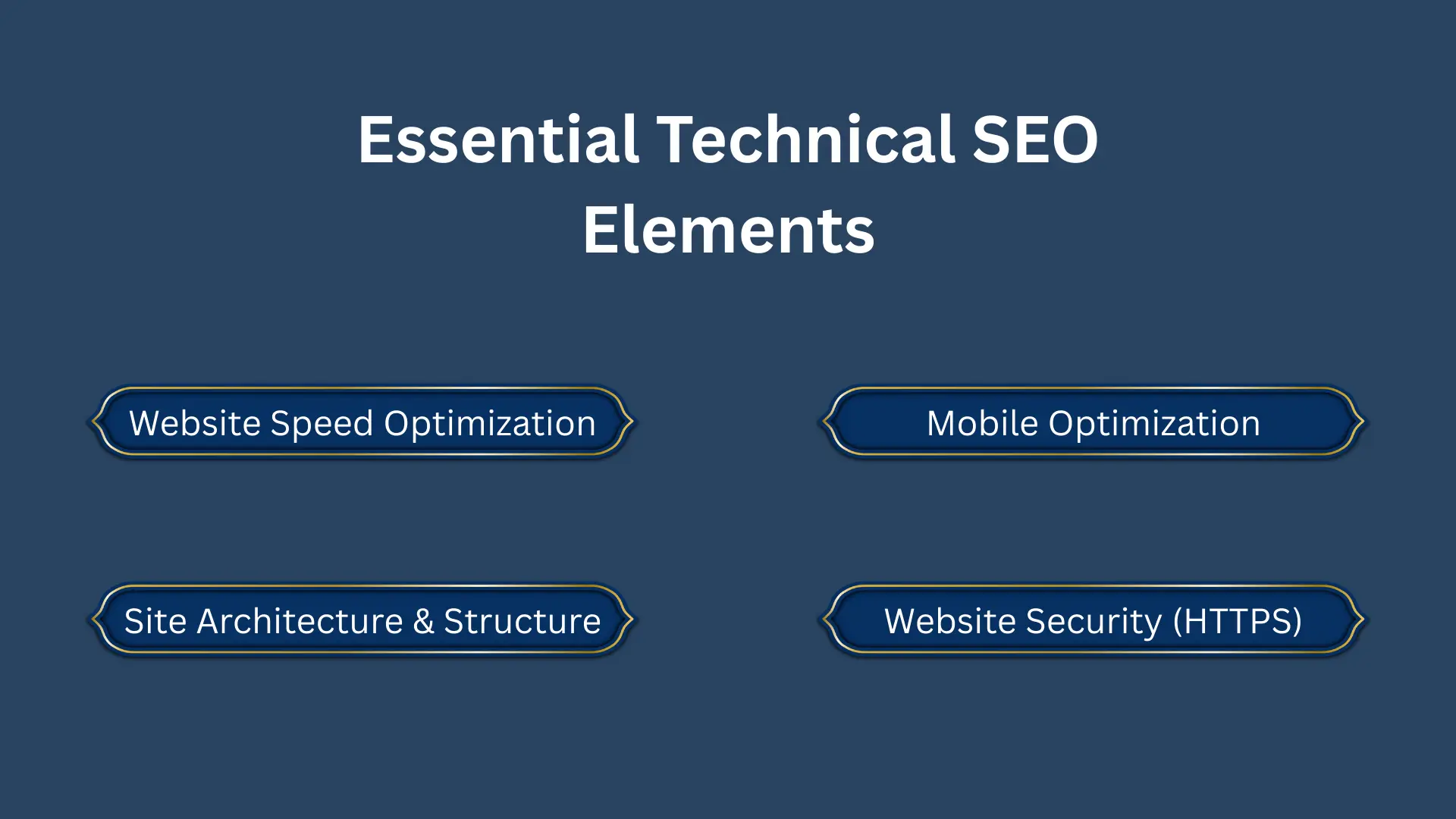 Essential Technical SEO Elements

Website Speed Optimization

Mobile Optimization

Site Architecture & Structure

Website Security (HTTPS)